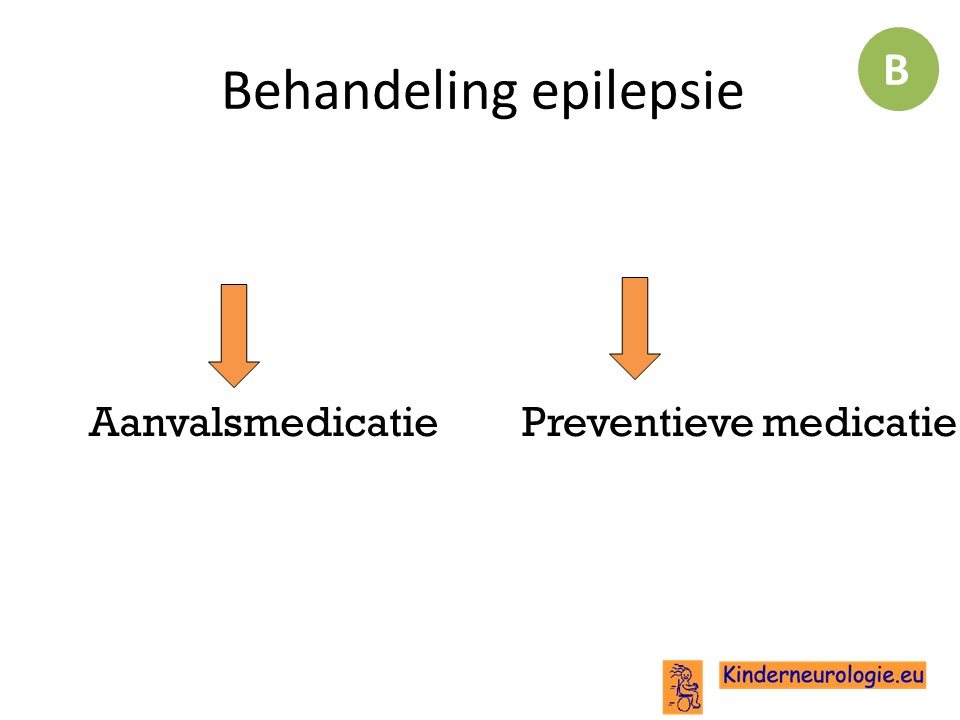 Behandeling epilepsie

B

Aanvalsmedicatie

Preventieve medicatie

Kinderneurologie.eu